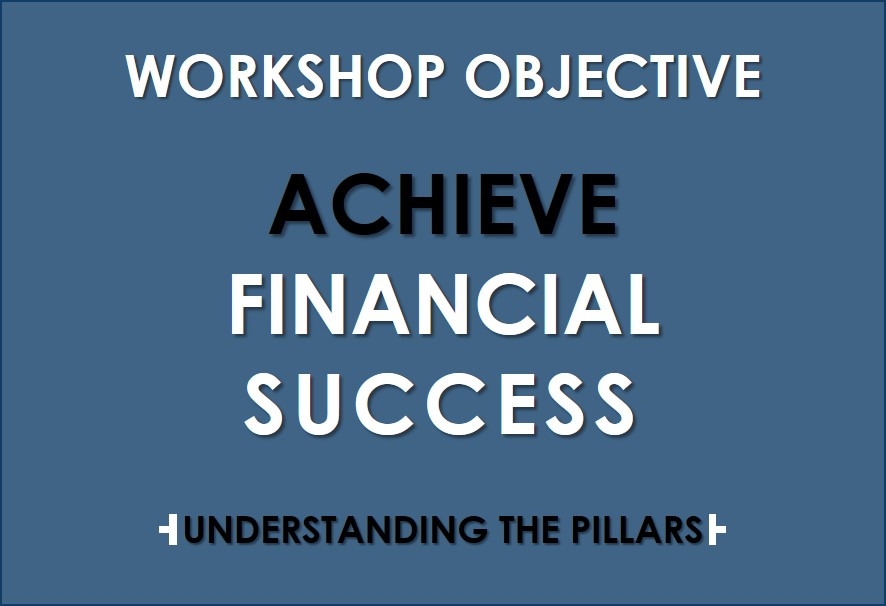 WORKSHOP OBJECTIVE

ACHIEVE FINANCIAL SUCCESS

UNDERSTANDING THE PILLARS